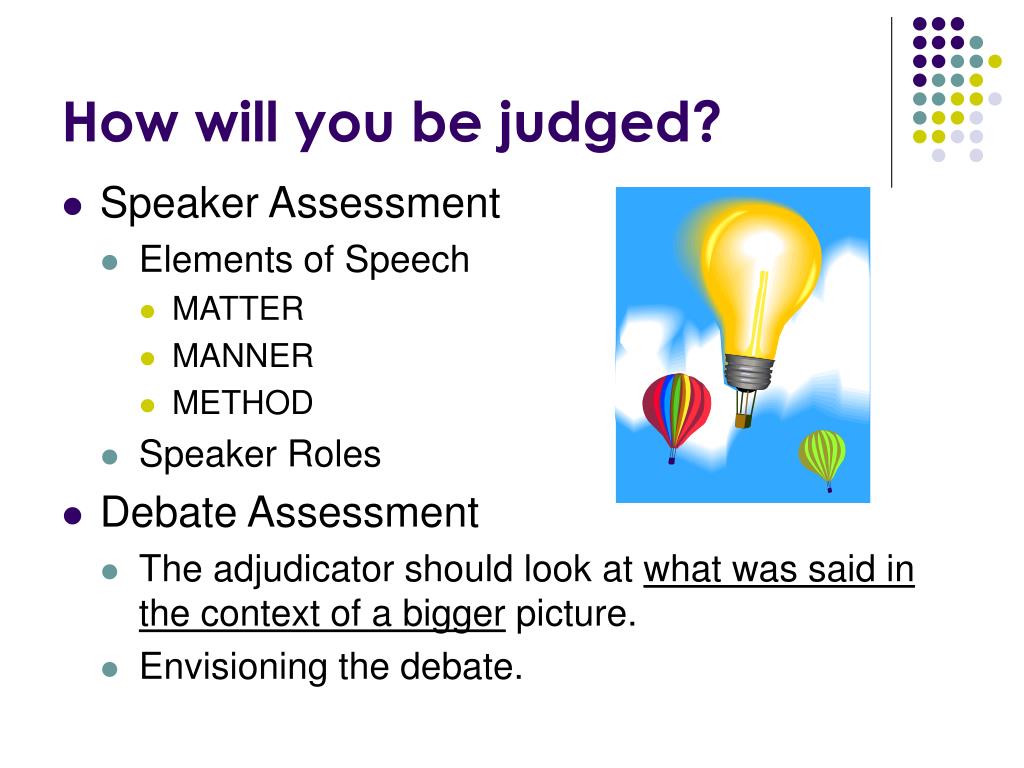 How will you be judged?

- Speaker Assessment
  - Elements of Speech
    - MATTER
    - MANNER
    - METHOD
  - Speaker Roles
- Debate Assessment
  - The adjudicator should look at what was said in the context of a bigger picture.
  - Envisioning the debate.